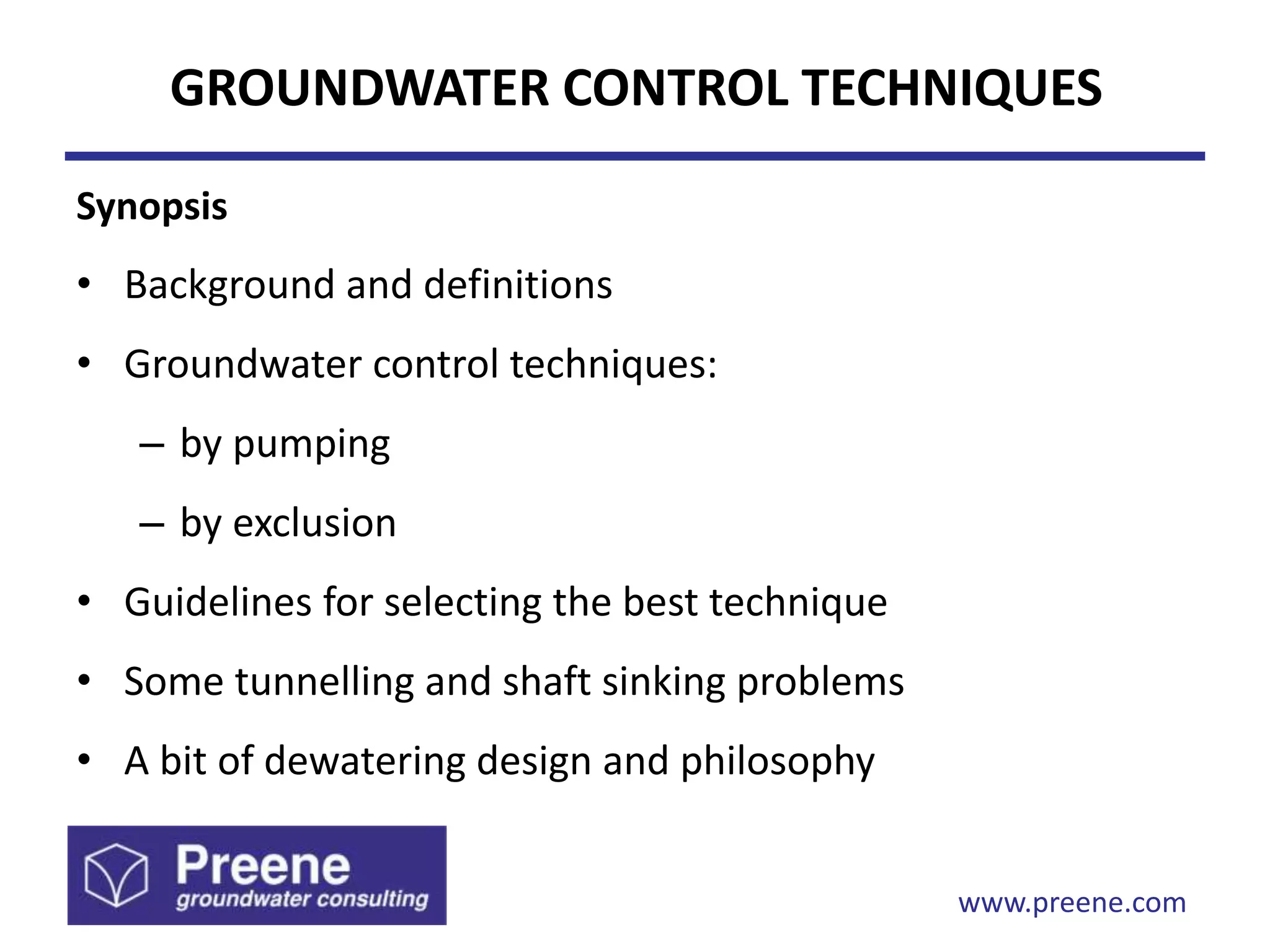 GROUNDWATER CONTROL TECHNIQUES

Synopsis

• Background and definitions
• Groundwater control techniques:
  – by pumping
  – by exclusion
• Guidelines for selecting the best technique
• Some tunnelling and shaft sinking problems
• A bit of dewatering design and philosophy

Preene
groundwater consulting

www.preene.com